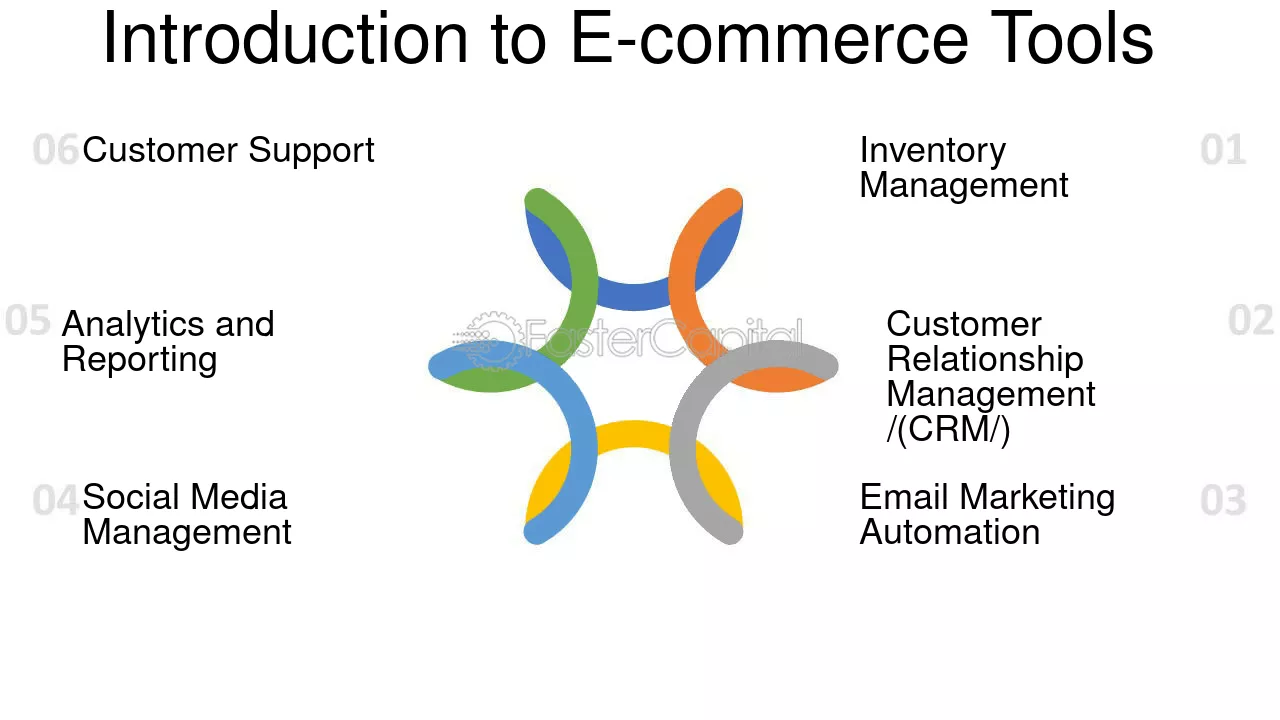 Introduction to E-commerce Tools

06 Customer Support

05 Analytics and Reporting

04 Social Media Management

Inventory Management 01

Customer Relationship Management /(CRM/) 02

Email Marketing Automation 03

FasterCapital